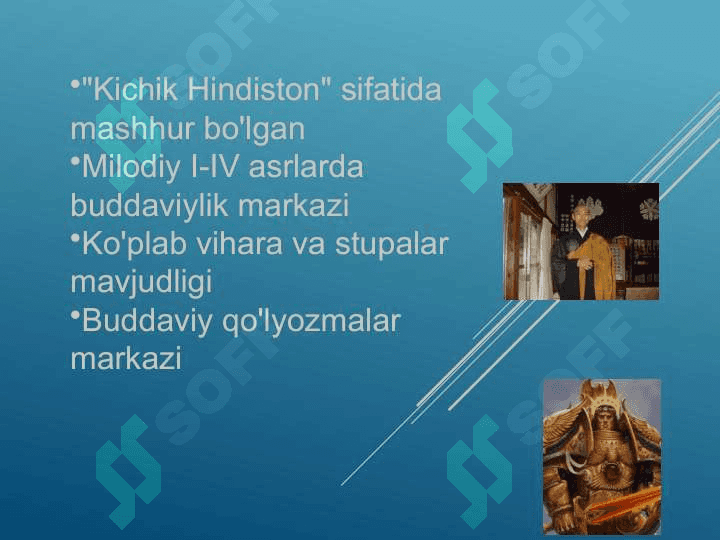 •"Kichik Hindiston" sifatida mashhur bo'lgan
•Milodiy I-IV asrlarda buddaviylik markazi
•Ko'plab vihara va stupalar mavjudligi
•Buddaviy qo'lyozmalar markazi

SOFF SOFF SOFF SOFF